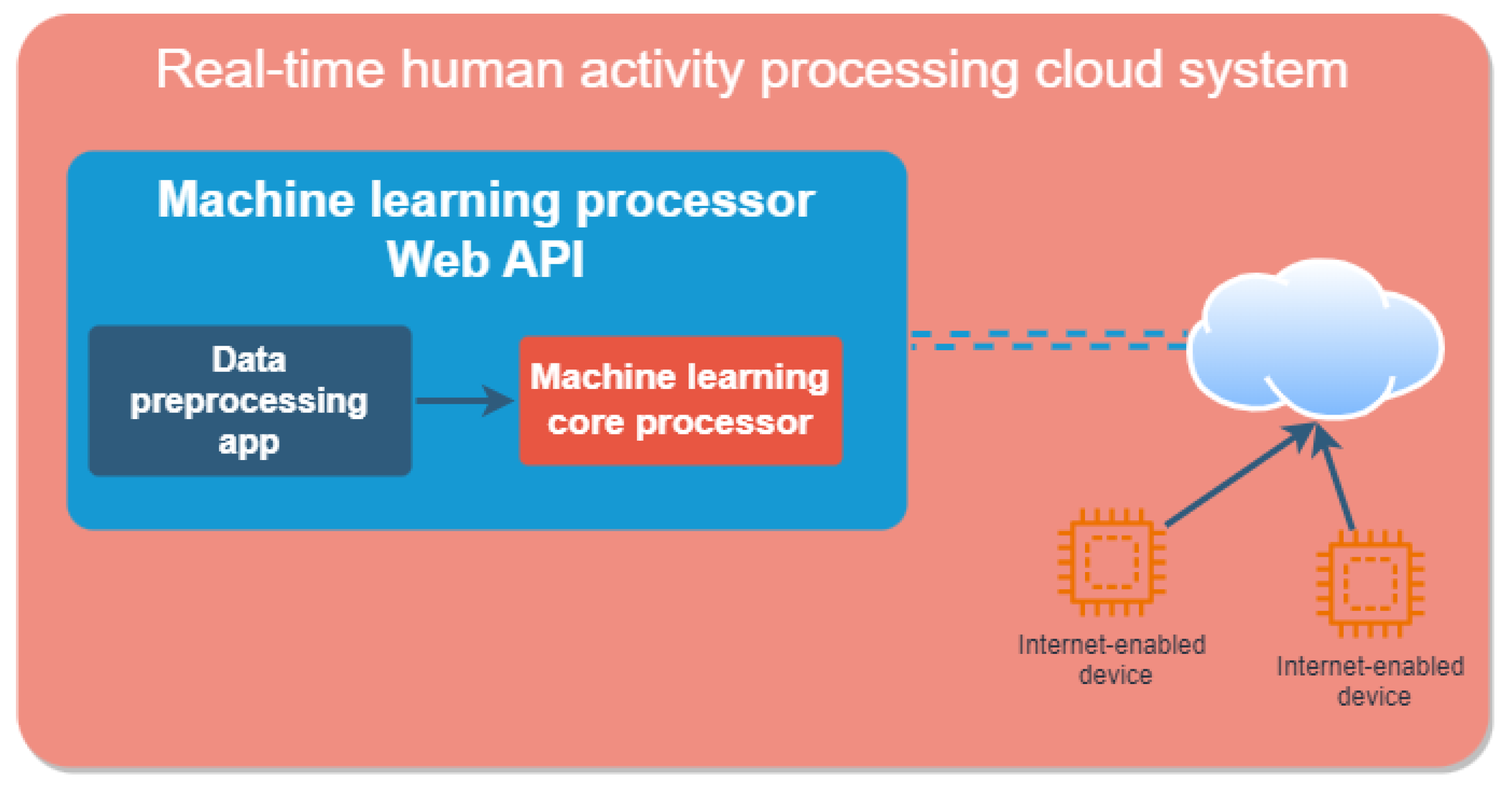 Real-time human activity processing cloud system

Machine learning processor
Web API

Data preprocessing app

Machine learning core processor

Internet-enabled device

Internet-enabled device